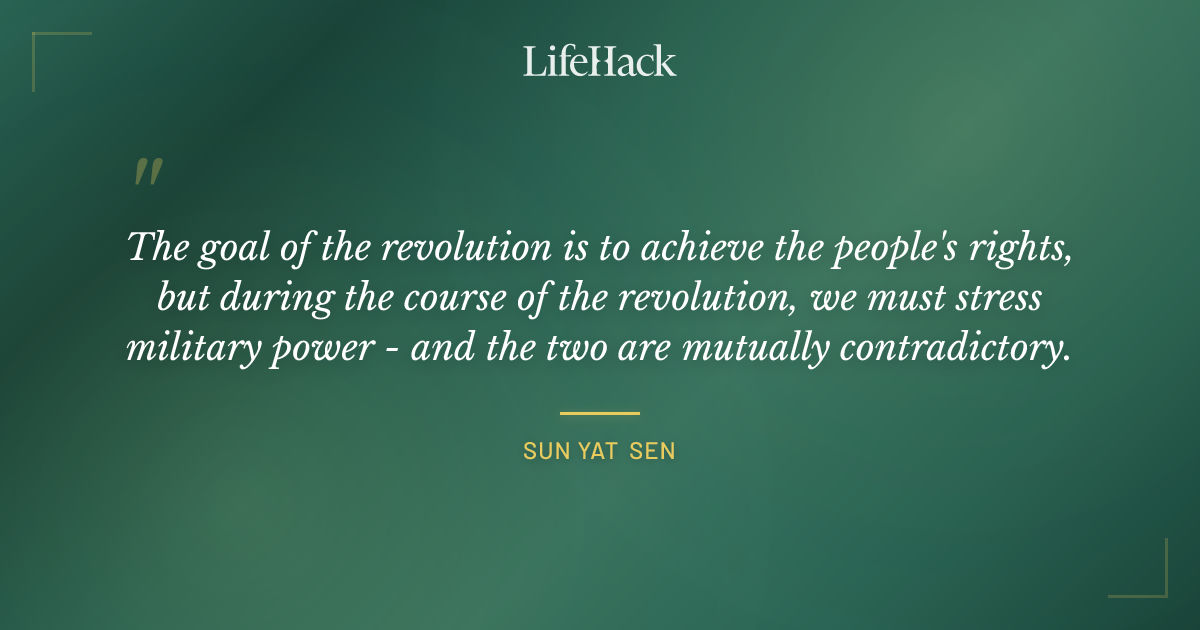 LifeHack

"

The goal of the revolution is to achieve the people's rights, but during the course of the revolution, we must stress military power - and the two are mutually contradictory.

SUN YAT SEN